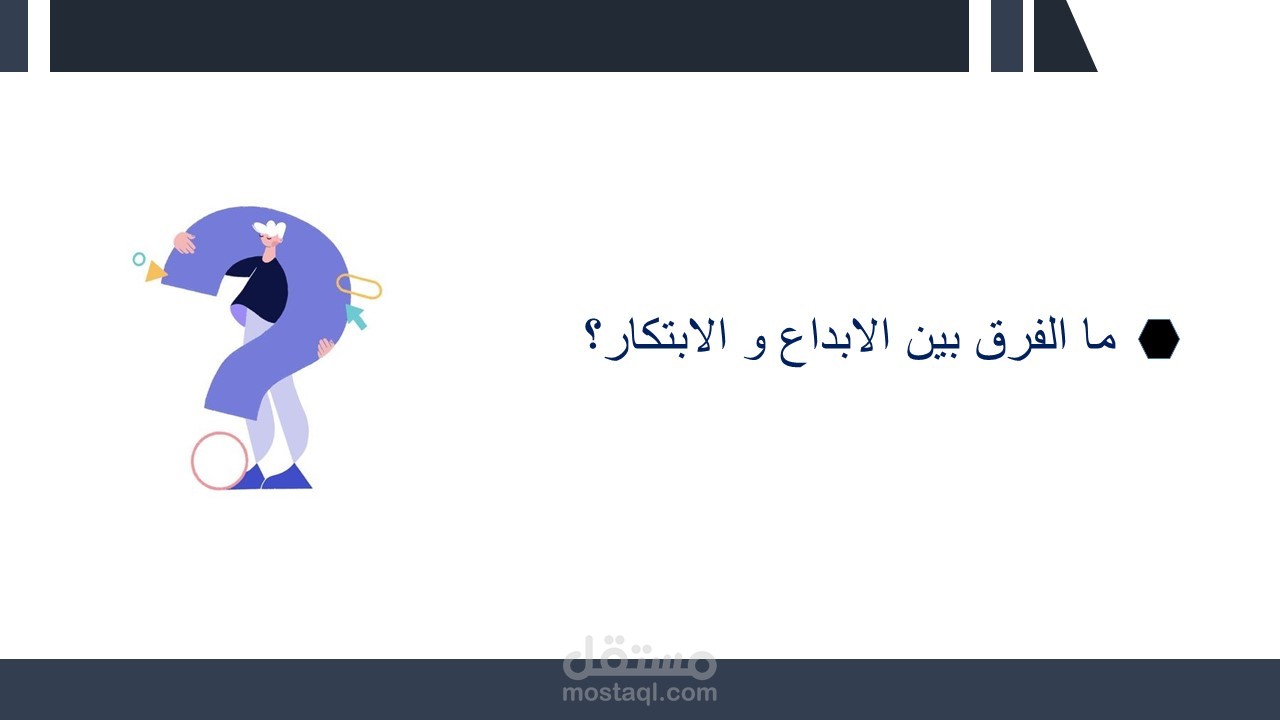 ما الفرق بين الابداع و الابتكار؟

مستقل
mostaql.com